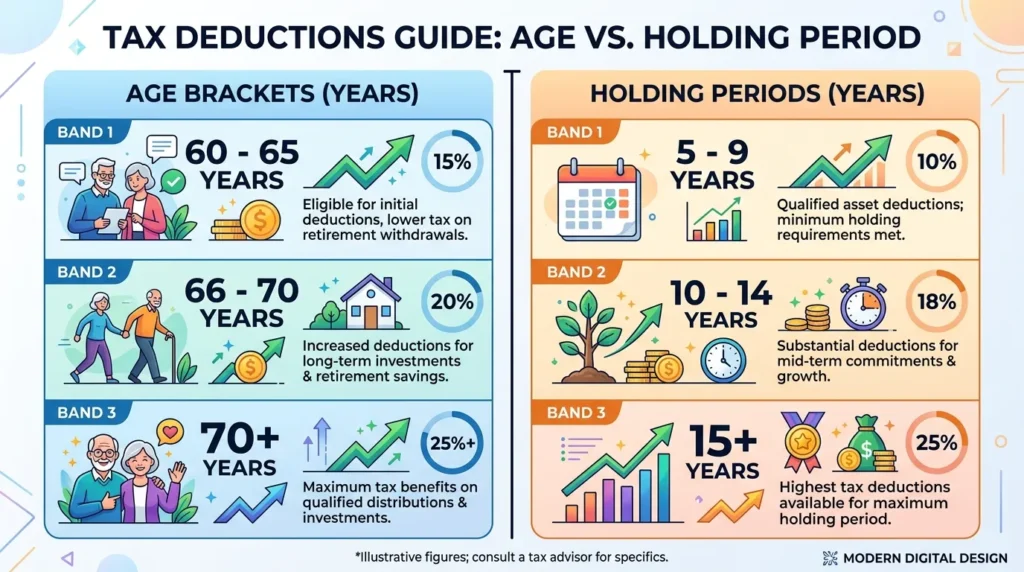 TAX DEDUCTIONS GUIDE: AGE VS. HOLDING PERIOD

AGE BRACKETS (YEARS)

BAND 1
60 - 65 YEARS
15%
Eligible for initial deductions, lower tax on retirement withdrawals.

BAND 2
66 - 70 YEARS
20%
Increased deductions for long-term investments & retirement savings.

BAND 3
70+ YEARS
25%+
Maximum tax benefits on qualified distributions & investments.

HOLDING PERIODS (YEARS)

BAND 1
5 - 9 YEARS
10%
Qualified asset deductions; minimum holding requirements met.

BAND 2
10 - 14 YEARS
18%
Substantial deductions for mid-term commitments & growth.

BAND 3
15+ YEARS
25%
Highest tax deductions available for maximum holding period.

*Illustrative figures; consult a tax advisor for specifics.

MODERN DIGITAL DESIGN